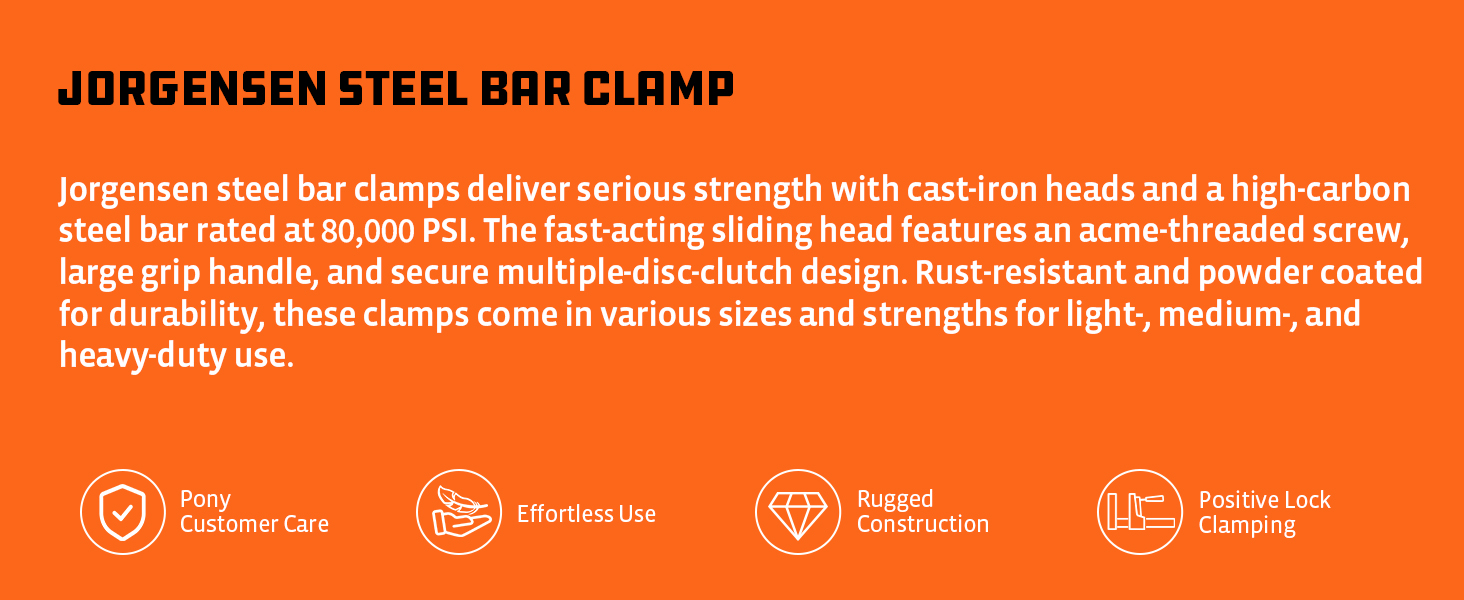 JORGENSEN STEEL BAR CLAMP

Jorgensen steel bar clamps deliver serious strength with cast-iron heads and a high-carbon steel bar rated at 80,000 PSI. The fast-acting sliding head features an acme-threaded screw, large grip handle, and secure multiple-disc-clutch design. Rust-resistant and powder coated for durability, these clamps come in various sizes and strengths for light-, medium-, and heavy-duty use.

Pony Customer Care

Effortless Use

Rugged Construction

Positive Lock Clamping